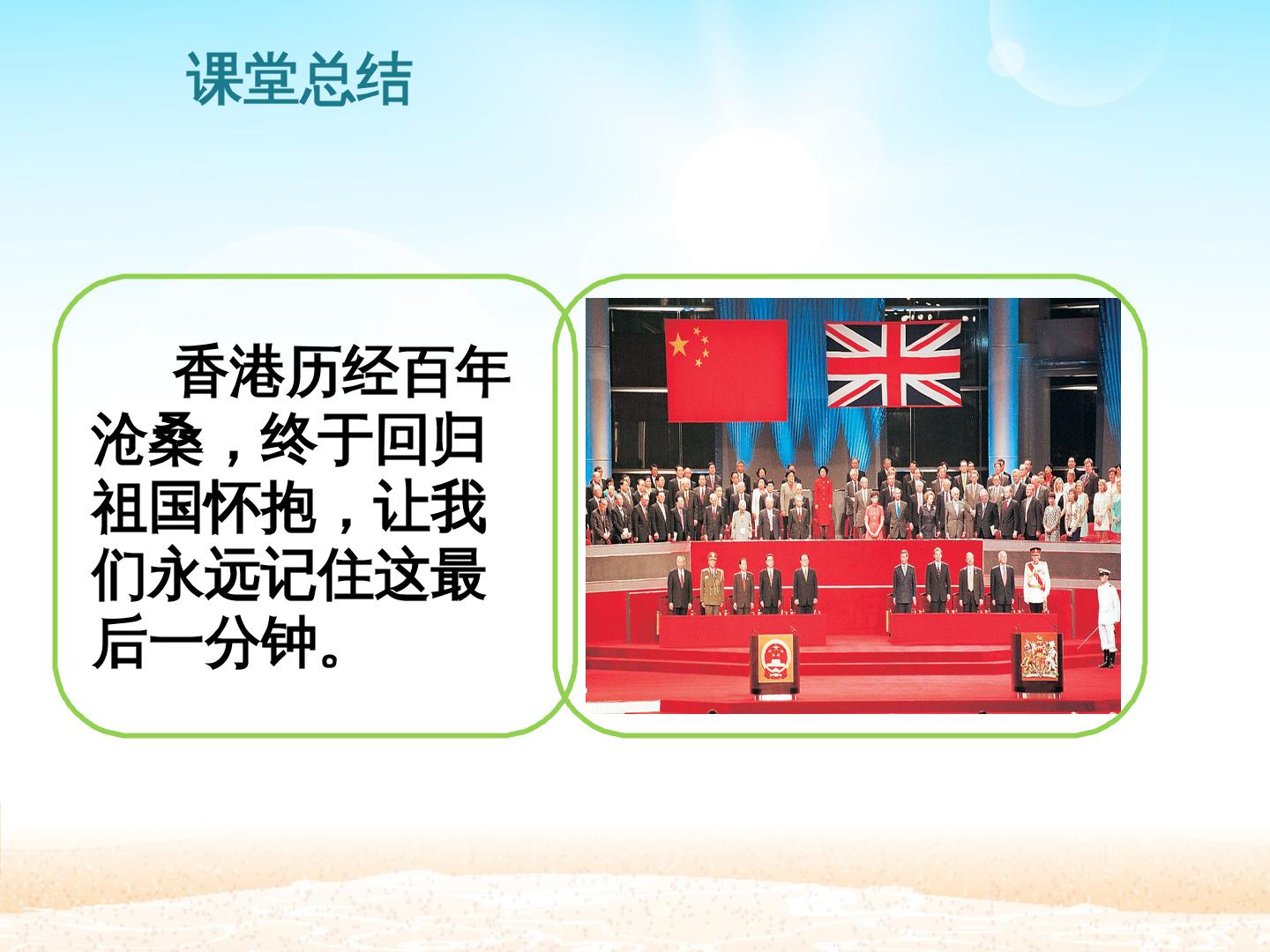 课堂总结

香港历经百年沧桑，终于回归祖国怀抱，让我们永远记住这最后一分钟。